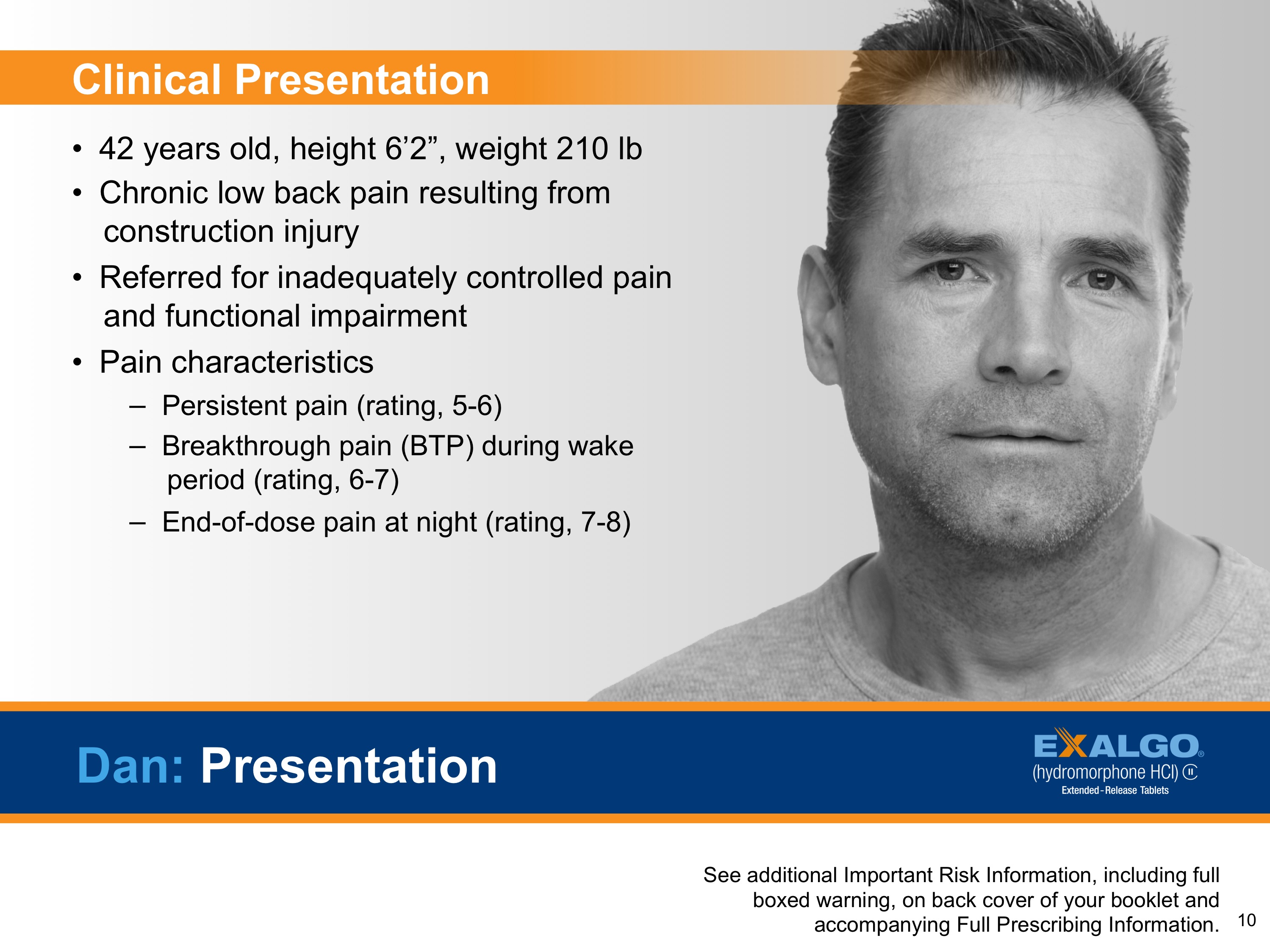 Clinical Presentation

• 42 years old, height 6’2”, weight 210 lb
• Chronic low back pain resulting from construction injury
• Referred for inadequately controlled pain and functional impairment
• Pain characteristics
– Persistent pain (rating, 5-6)
– Breakthrough pain (BTP) during wake period (rating, 6-7)
– End-of-dose pain at night (rating, 7-8)

Dan: Presentation

EXALGO®
(hydromorphone HCl) CII
Extended-Release Tablets

See additional Important Risk Information, including full boxed warning, on back cover of your booklet and accompanying Full Prescribing Information.

10